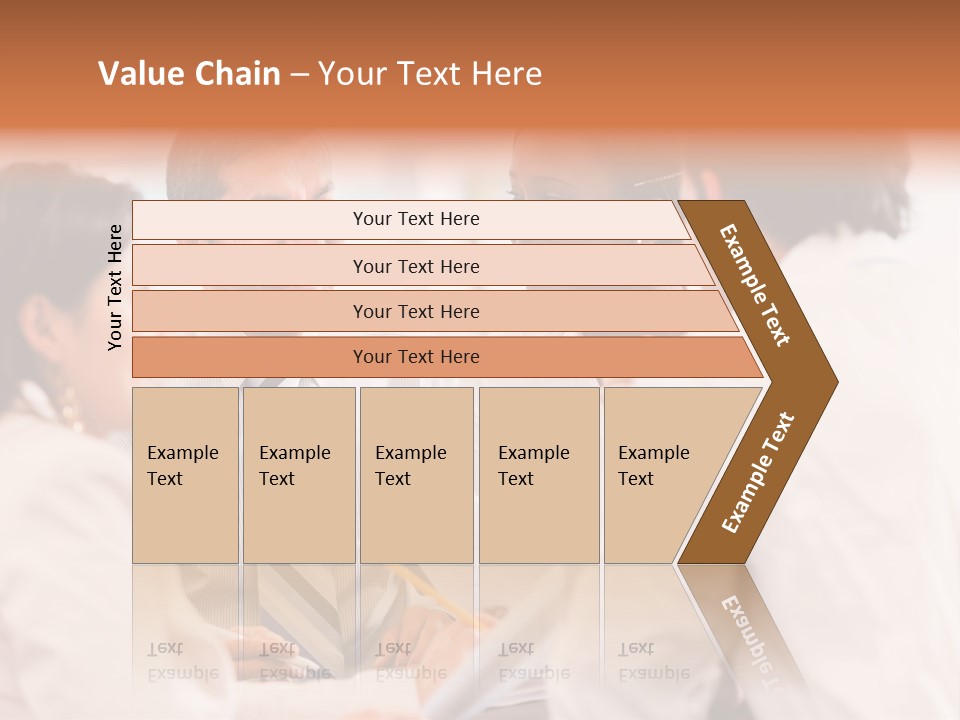 Value Chain – Your Text Here

Your Text Here

Your Text Here

Your Text Here

Your Text Here

Your Text Here

Example Text

Example Text

Example Text

Example Text

Example Text

Example Text

Example Text